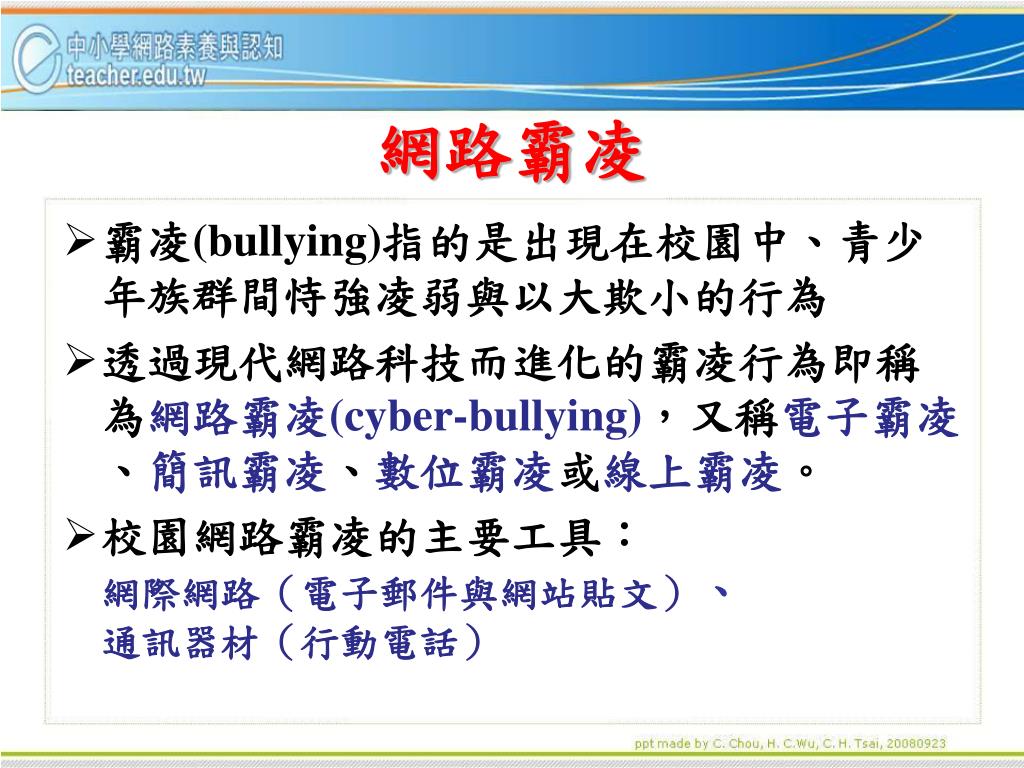 中小學網路素養與認知
teacher.edu.tw

網路霸凌

➢霸凌(bullying)指的是出現在校園中、青少年族群間恃強凌弱與以大欺小的行為

➢透過現代網路科技而進化的霸凌行為即稱為網路霸凌(cyber-bullying)，又稱電子霸凌、簡訊霸凌、數位霸凌或線上霸凌。

➢校園網路霸凌的主要工具：
網際網路（電子郵件與網站貼文）、
通訊器材（行動電話）

ppt made by C. Chou, H. C.Wu, C. H. Tsai, 20080923